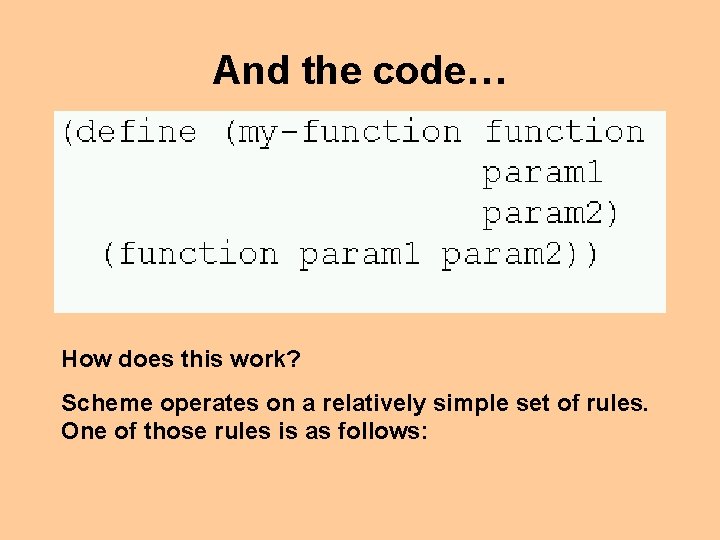 And the code…

(define (my-function function
                     param1
                     param2)
  (function param1 param2))

How does this work?

Scheme operates on a relatively simple set of rules. One of those rules is as follows: